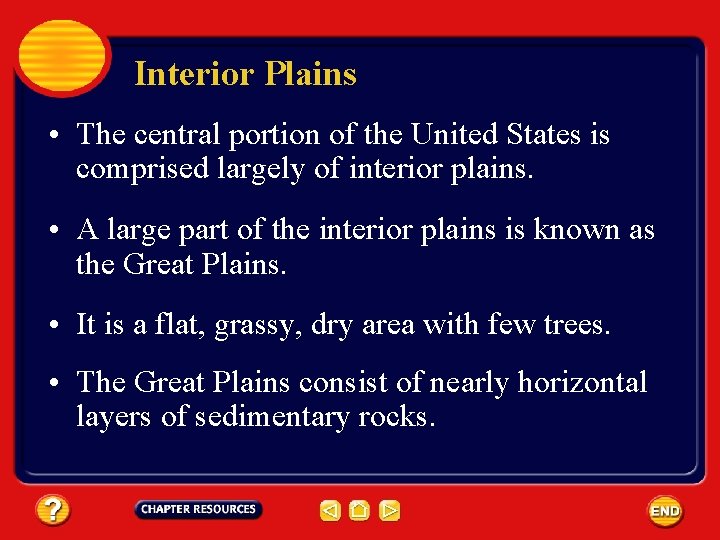 Interior Plains

• The central portion of the United States is comprised largely of interior plains.

• A large part of the interior plains is known as the Great Plains.

• It is a flat, grassy, dry area with few trees.

• The Great Plains consist of nearly horizontal layers of sedimentary rocks.

?

CHAPTER RESOURCES

END